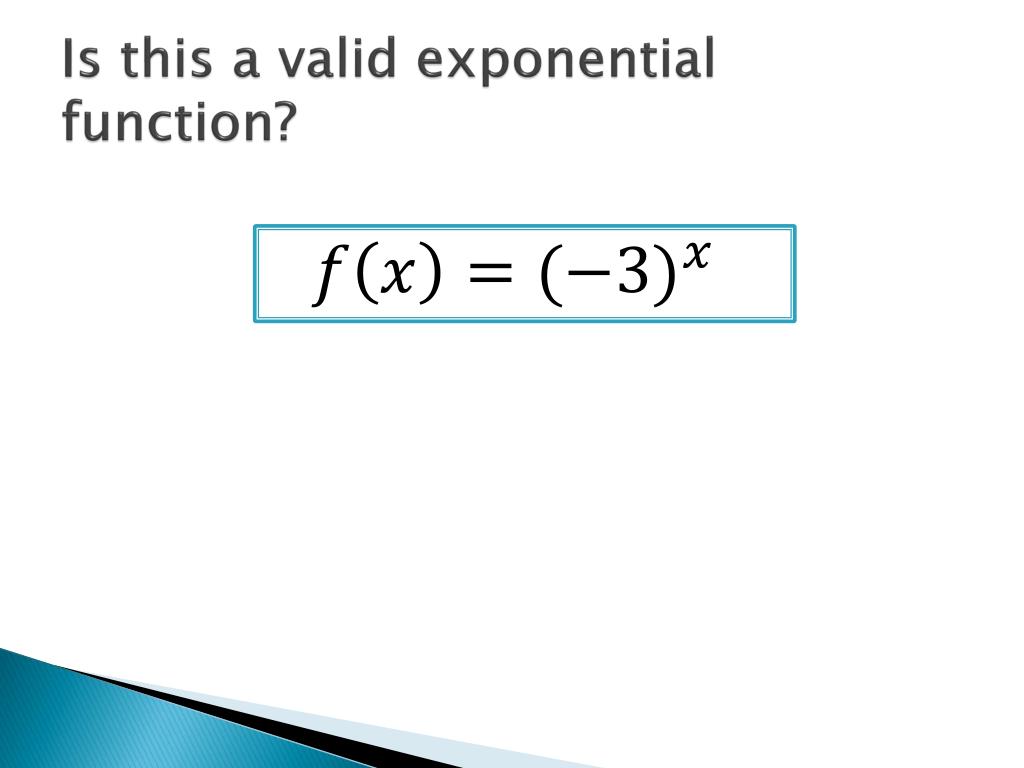 Is this a valid exponential function?

$f(x) = (-3)^x$